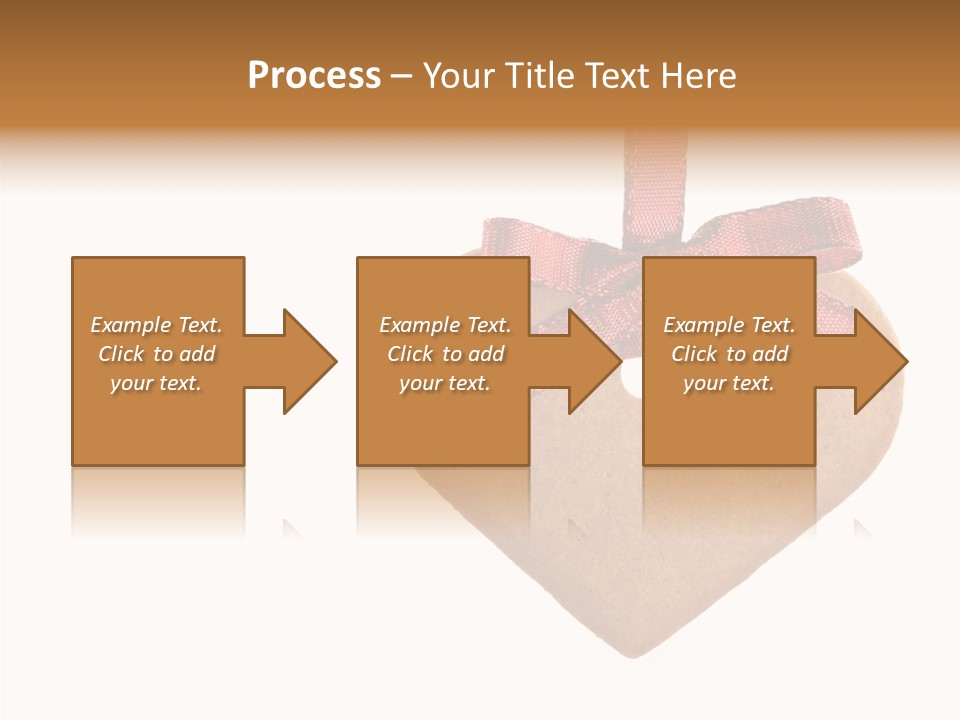 Process – Your Title Text Here

Example Text. Click to add your text.

Example Text. Click to add your text.

Example Text. Click to add your text.